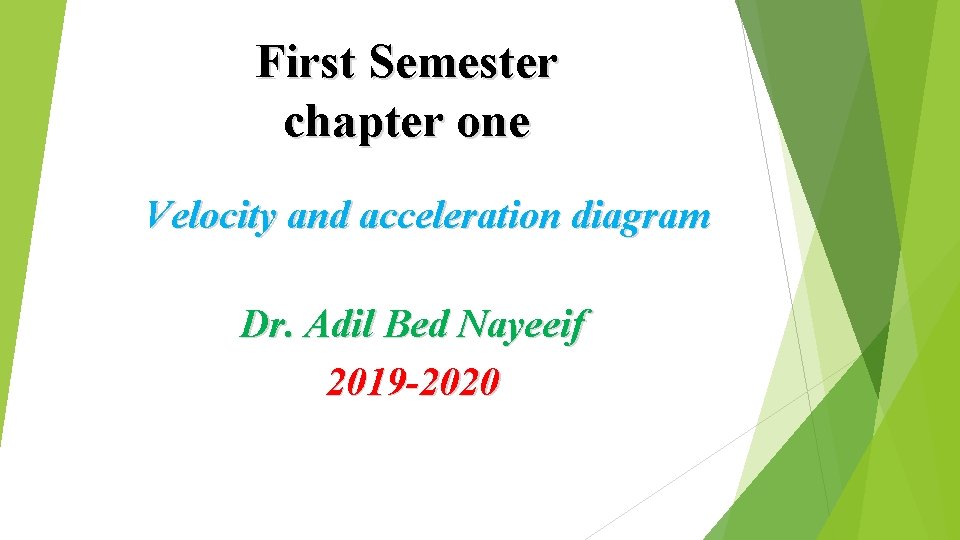 First Semester
chapter one

Velocity and acceleration diagram

Dr. Adil Bed Nayeeif
2019-2020